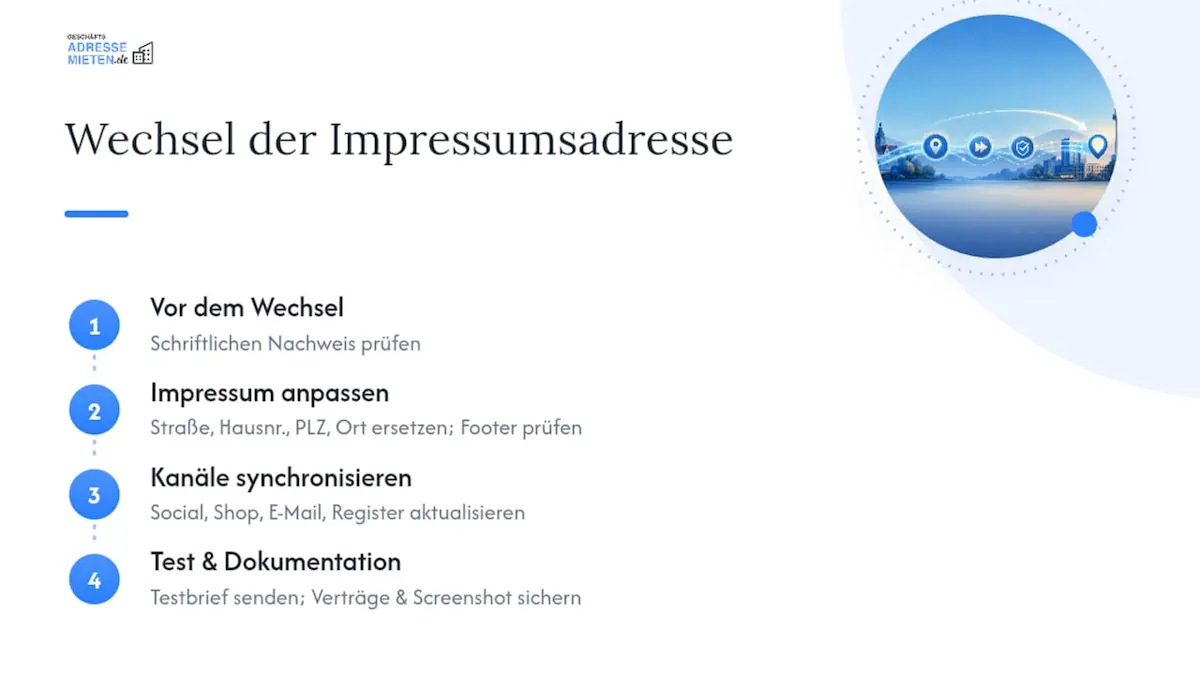 GESCHÄFTS
ADRESSE
MIETEN.de

Wechsel der Impressumsadresse

1
Vor dem Wechsel
Schriftlichen Nachweis prüfen

2
Impressum anpassen
Straße, Hausnr., PLZ, Ort ersetzen; Footer prüfen

3
Kanäle synchronisieren
Social, Shop, E-Mail, Register aktualisieren

4
Test & Dokumentation
Testbrief senden; Verträge & Screenshot sichern